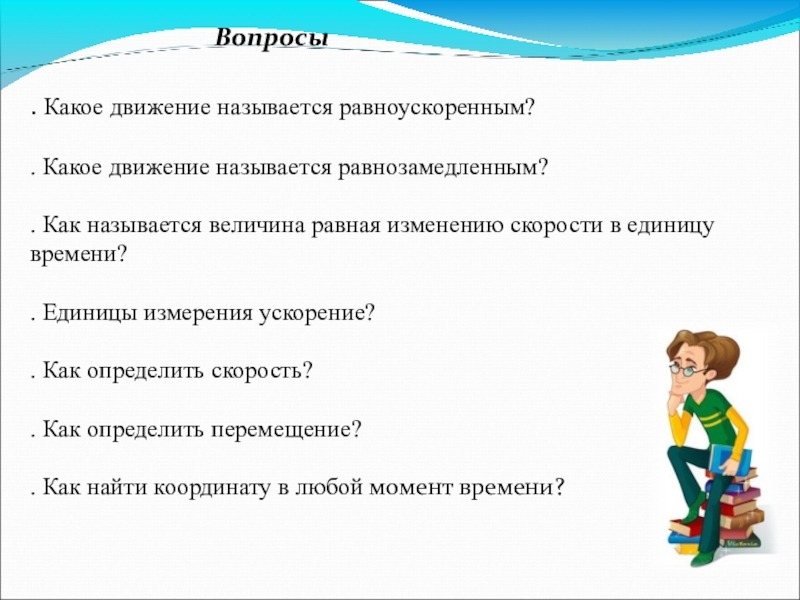 Вопросы

. Какое движение называется равноускоренным?

. Какое движение называется равнозамедленным?

. Как называется величина равная изменению скорости в единицу времени?

. Единицы измерения ускорение?

. Как определить скорость?

. Как определить перемещение?

. Как найти координату в любой момент времени?